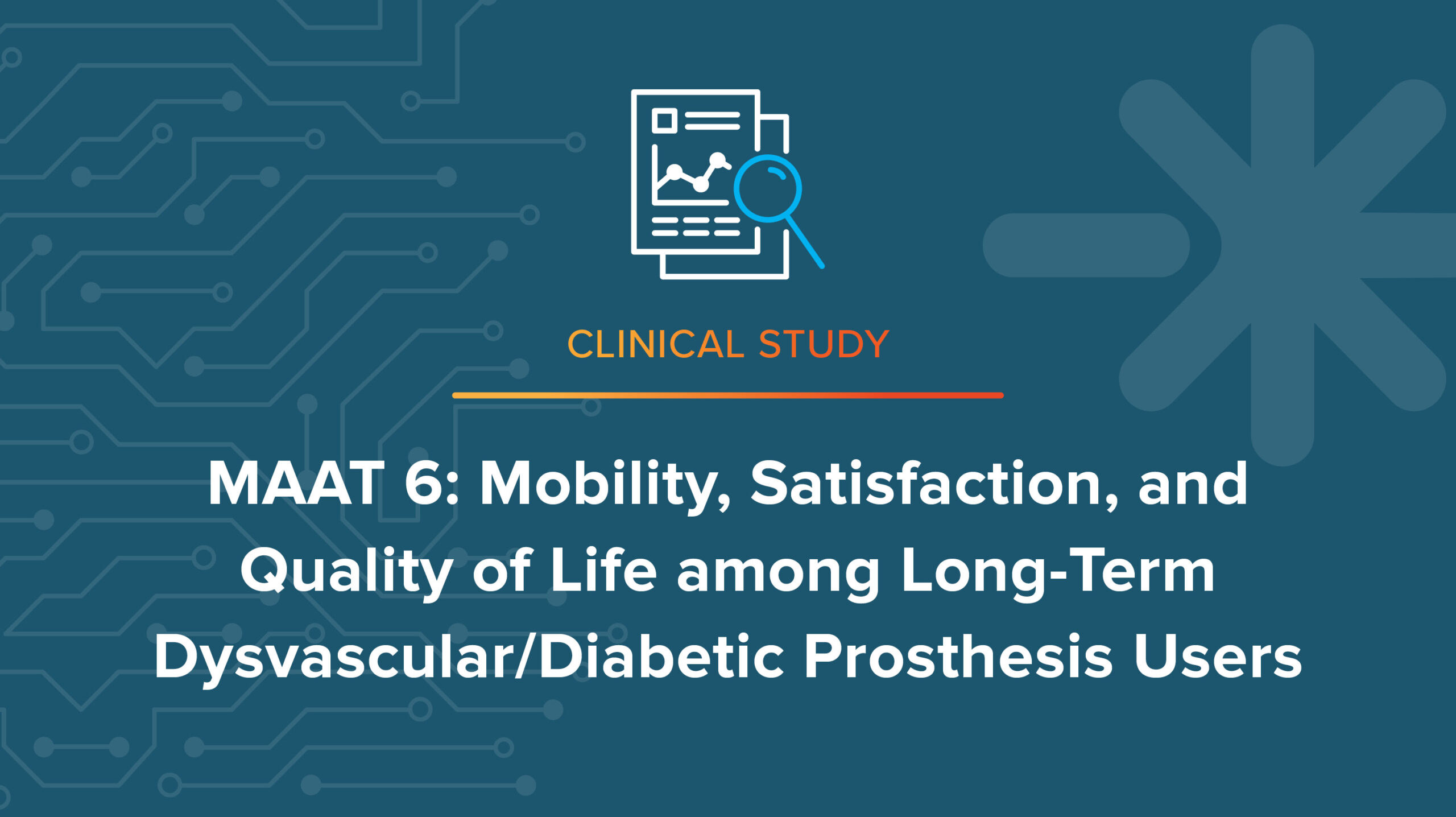 CLINICAL STUDY

MAAT 6: Mobility, Satisfaction, and Quality of Life among Long-Term Dysvascular/Diabetic Prosthesis Users